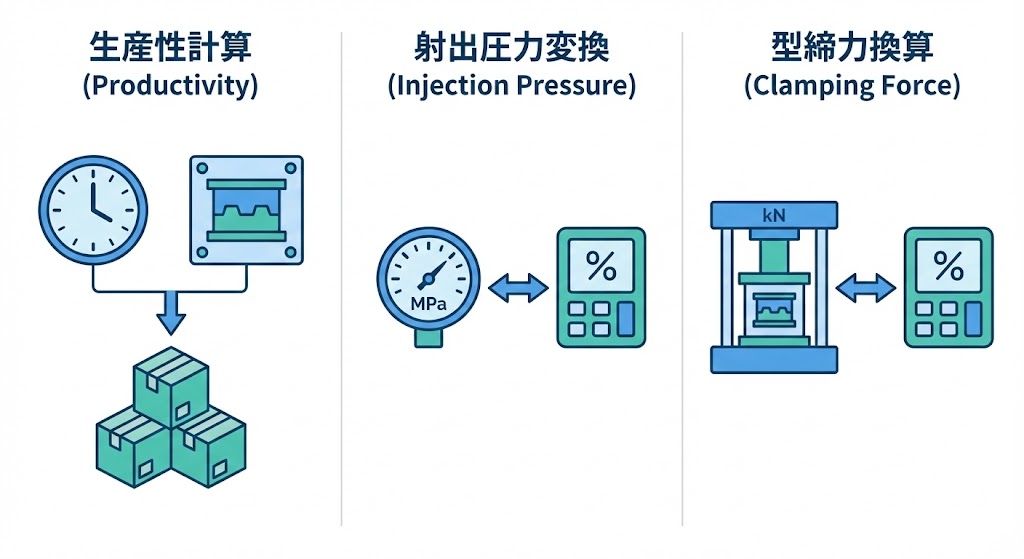 生産性計算
(Productivity)

射出圧力変換
(Injection Pressure)

MPa

%

型締力換算
(Clamping Force)

kN

%